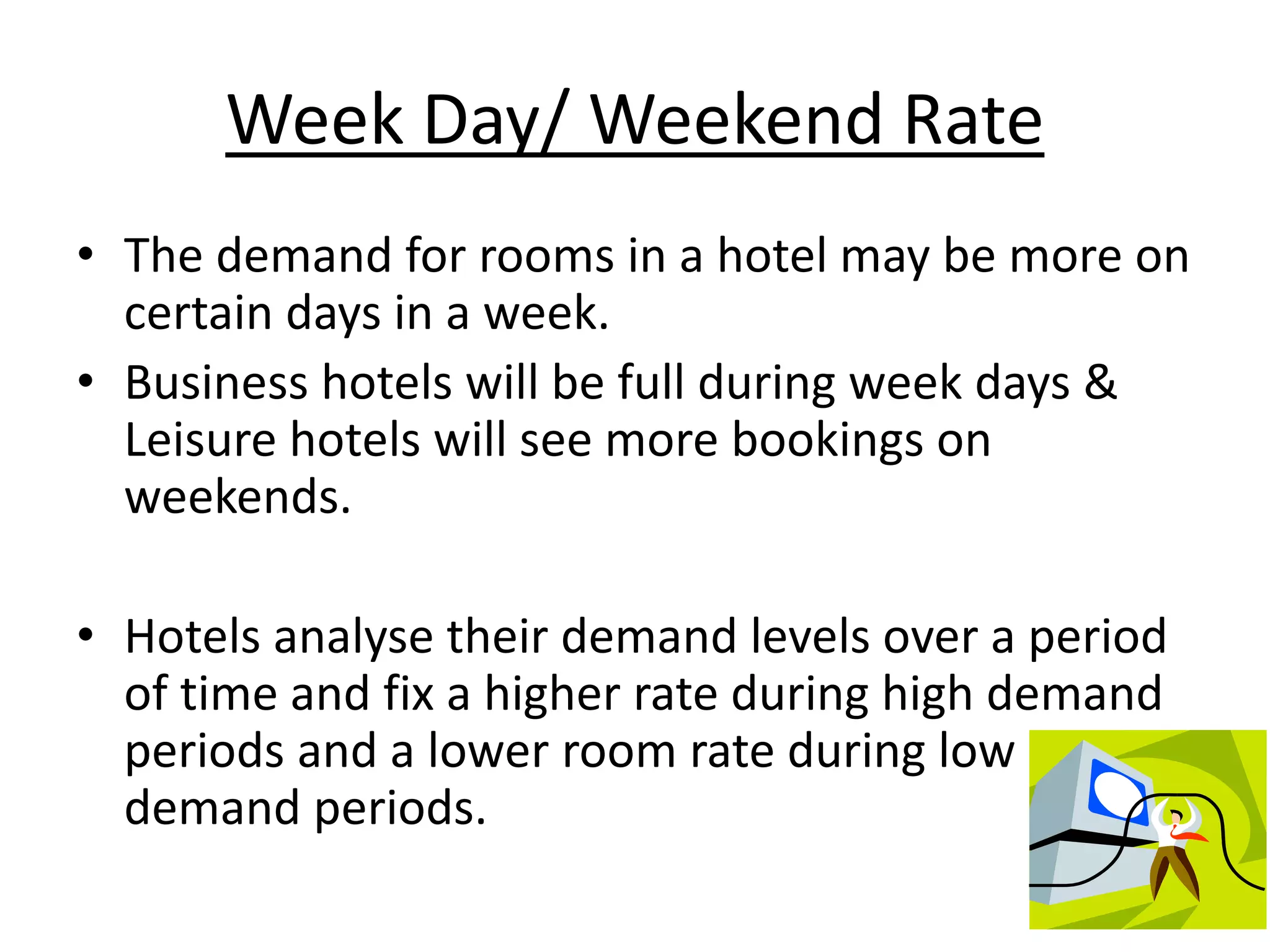 Week Day/ Weekend Rate

• The demand for rooms in a hotel may be more on certain days in a week.

• Business hotels will be full during week days & Leisure hotels will see more bookings on weekends.

• Hotels analyse their demand levels over a period of time and fix a higher rate during high demand periods and a lower room rate during low demand periods.